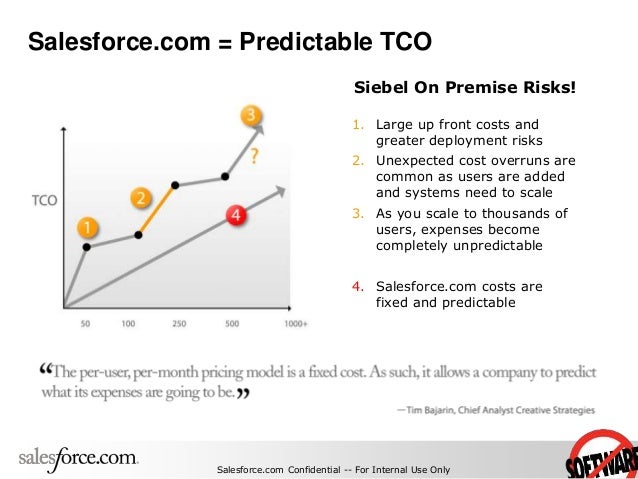 Salesforce.com = Predictable TCO

TCO

1

2

3

?

4

50 100 250 500 1000+

Siebel On Premise Risks!

1. Large up front costs and greater deployment risks
2. Unexpected cost overruns are common as users are added and systems need to scale
3. As you scale to thousands of users, expenses become completely unpredictable

4. Salesforce.com costs are fixed and predictable

“The per-user, per-month pricing model is a fixed cost. As such, it allows a company to predict what its expenses are going to be.”

—Tim Bajarin, Chief Analyst Creative Strategies

salesforce.com

Salesforce.com Confidential -- For Internal Use Only

SOFTWARE